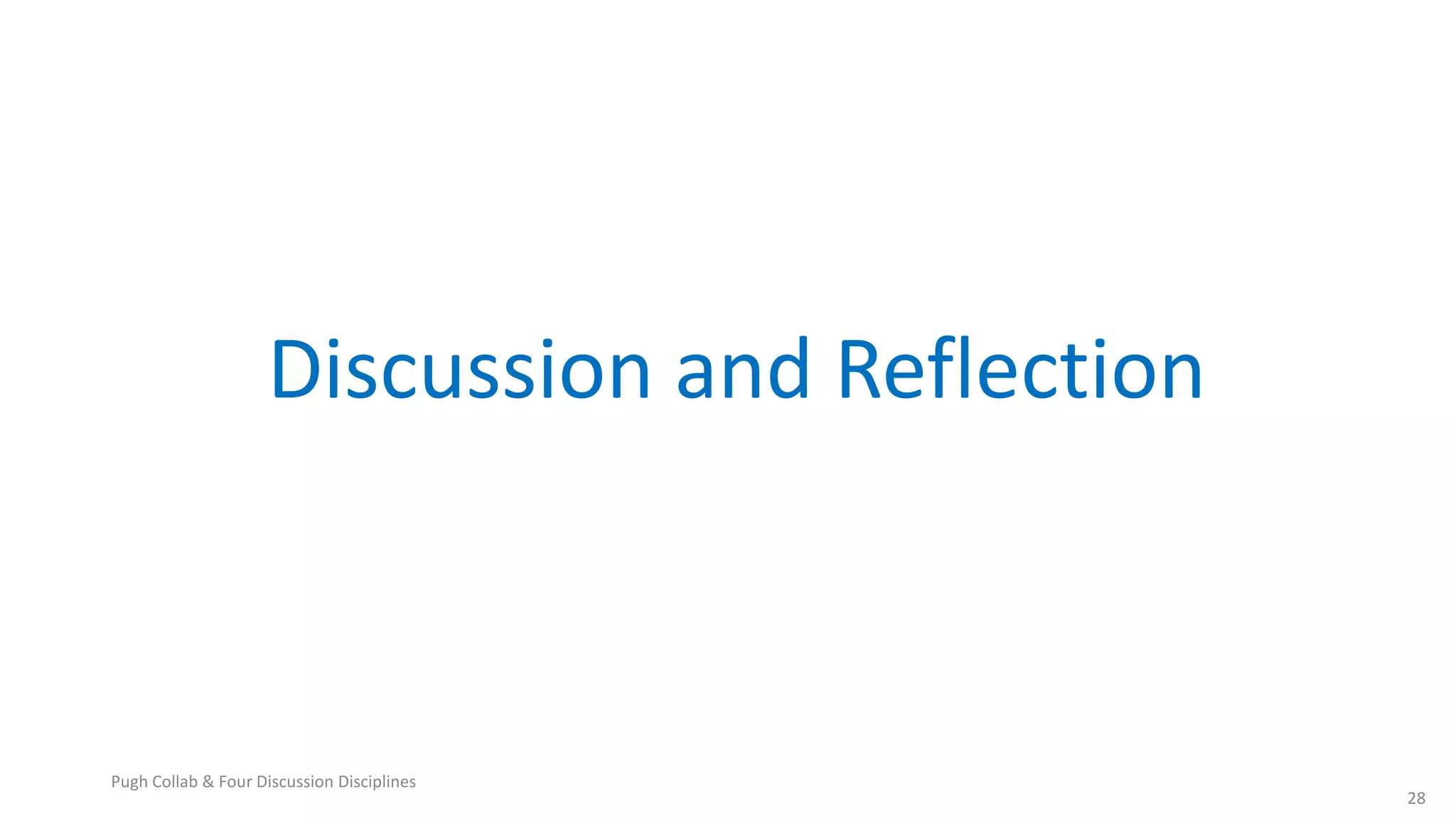 Discussion and Reflection

Pugh Collab & Four Discussion Disciplines

28